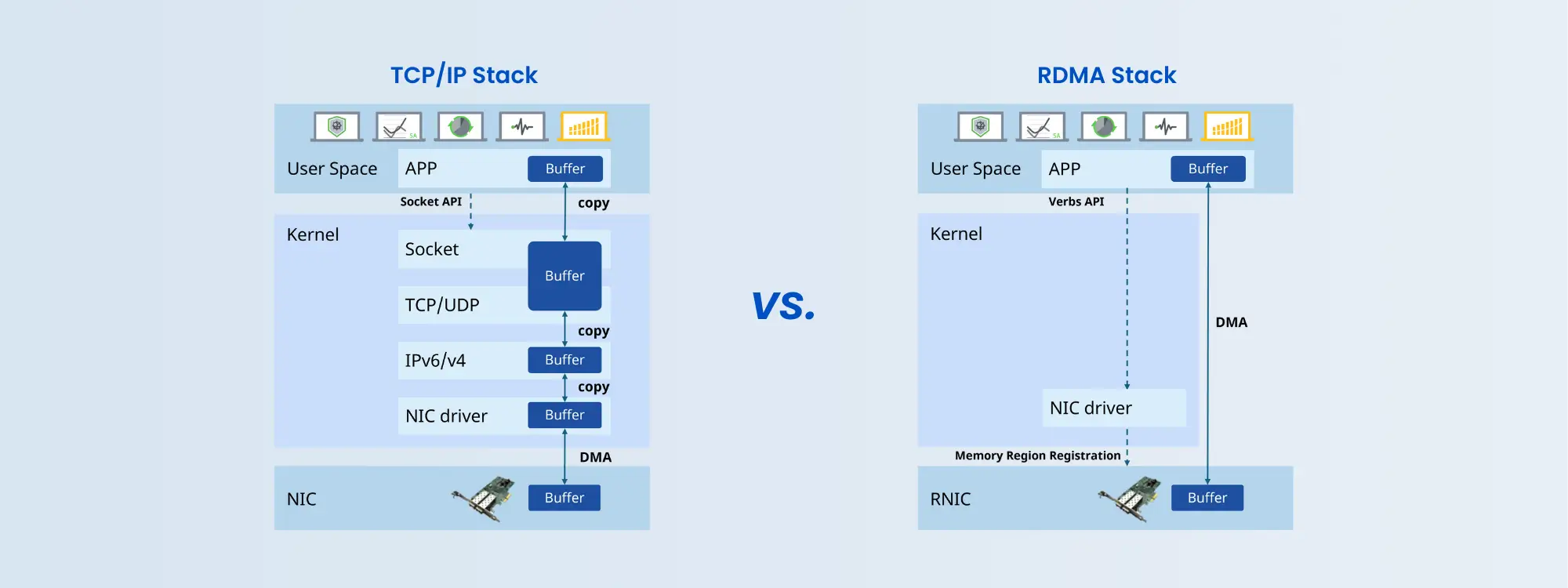 TCP/IP Stack

User Space
APP
Buffer
Socket API
copy
Kernel
Socket
Buffer
TCP/UDP
copy
IPv6/v4
Buffer
copy
NIC driver
Buffer
DMA
NIC
Buffer

VS.

RDMA Stack

User Space
APP
Buffer
Verbs API
Kernel
DMA
NIC driver
Memory Region Registration
RNIC
Buffer